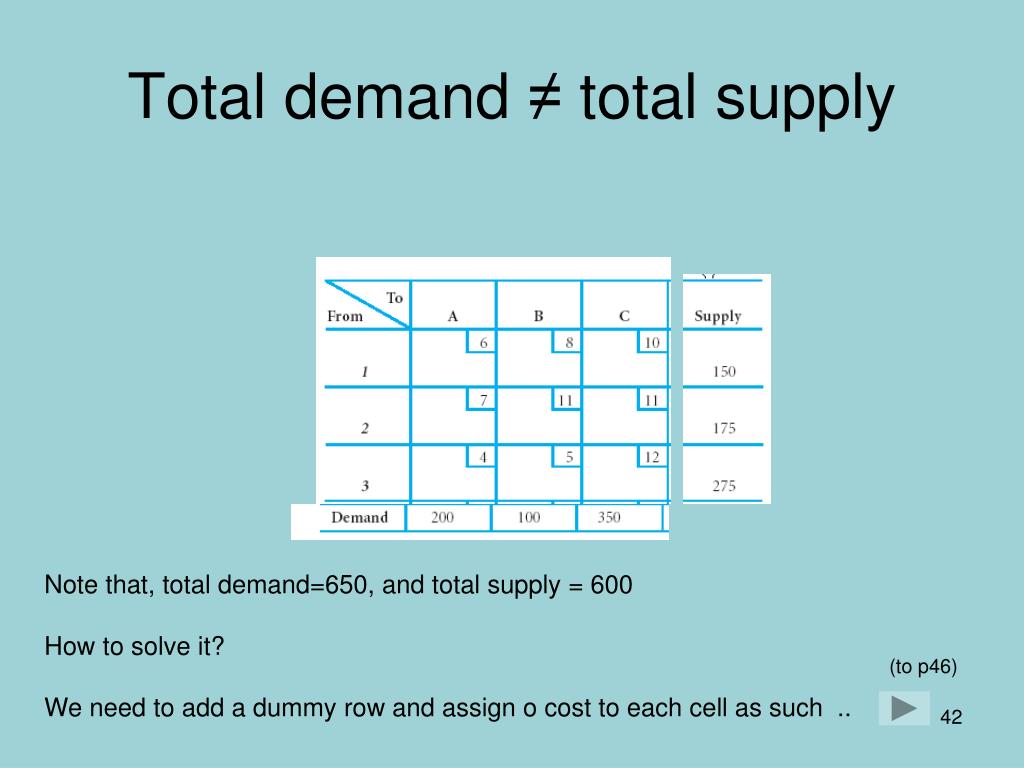 Total demand ≠ total supply

| To / From | A | B | C | Supply |
|---|---|---|---|---|
| 1 | 6 | 8 | 10 | 150 |
| 2 | 7 | 11 | 11 | 175 |
| 3 | 4 | 5 | 12 | 275 |
| Demand | 200 | 100 | 350 | |

Note that, total demand=650, and total supply = 600

How to solve it?

(to p46)

We need to add a dummy row and assign o cost to each cell as such ..

42